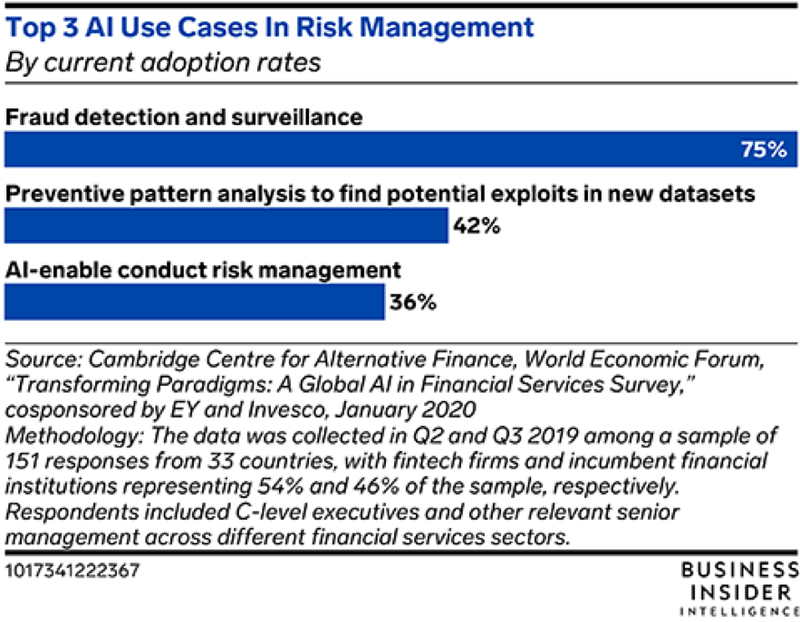 Top 3 AI Use Cases In Risk Management
By current adoption rates

Fraud detection and surveillance
75%

Preventive pattern analysis to find potential exploits in new datasets
42%

AI-enable conduct risk management
36%

Source: Cambridge Centre for Alternative Finance, World Economic Forum, "Transforming Paradigms: A Global AI in Financial Services Survey," cosponsored by EY and Invesco, January 2020
Methodology: The data was collected in Q2 and Q3 2019 among a sample of 151 responses from 33 countries, with fintech firms and incumbent financial institutions representing 54% and 46% of the sample, respectively. Respondents included C-level executives and other relevant senior management across different financial services sectors.

1017341222367

BUSINESS INSIDER INTELLIGENCE